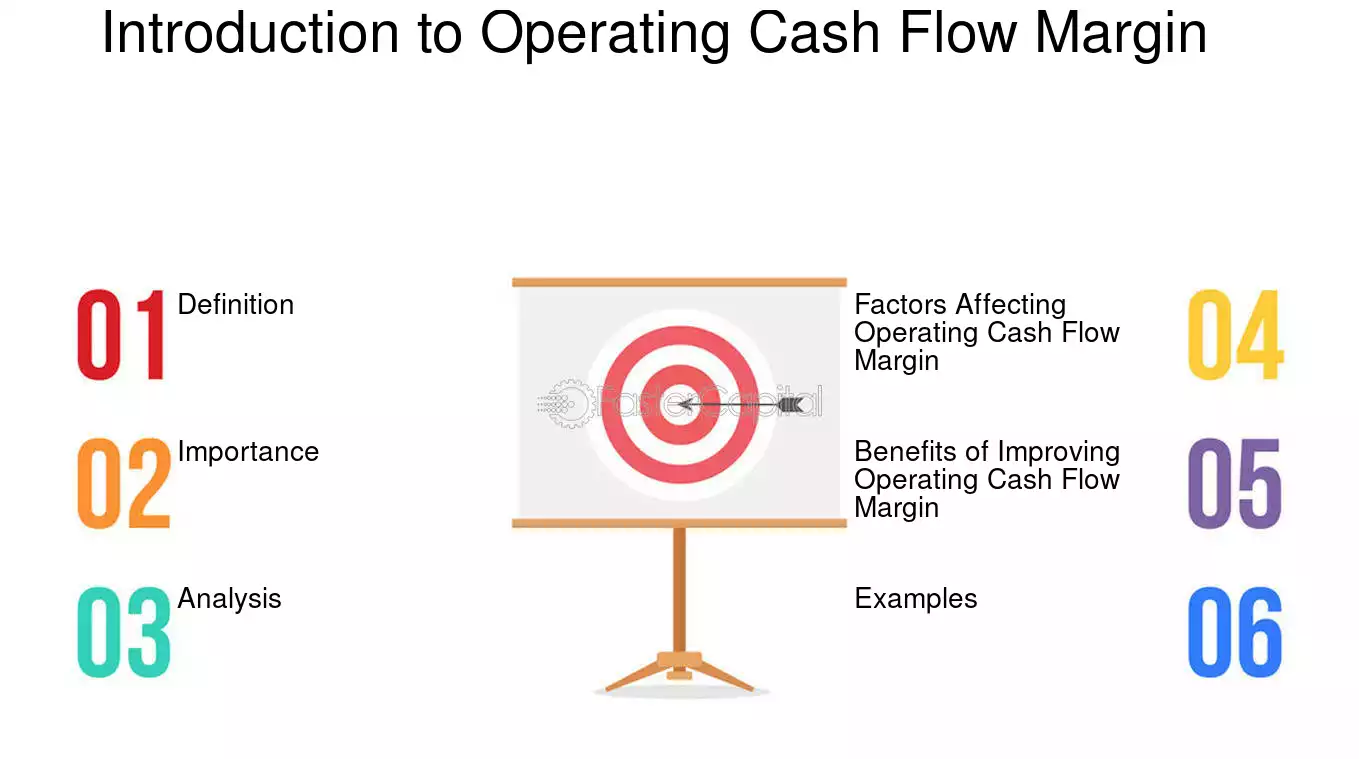 Introduction to Operating Cash Flow Margin

01 Definition

02 Importance

03 Analysis

Factors Affecting Operating Cash Flow Margin 04

Benefits of Improving Operating Cash Flow Margin 05

Examples 06

FasterCapital